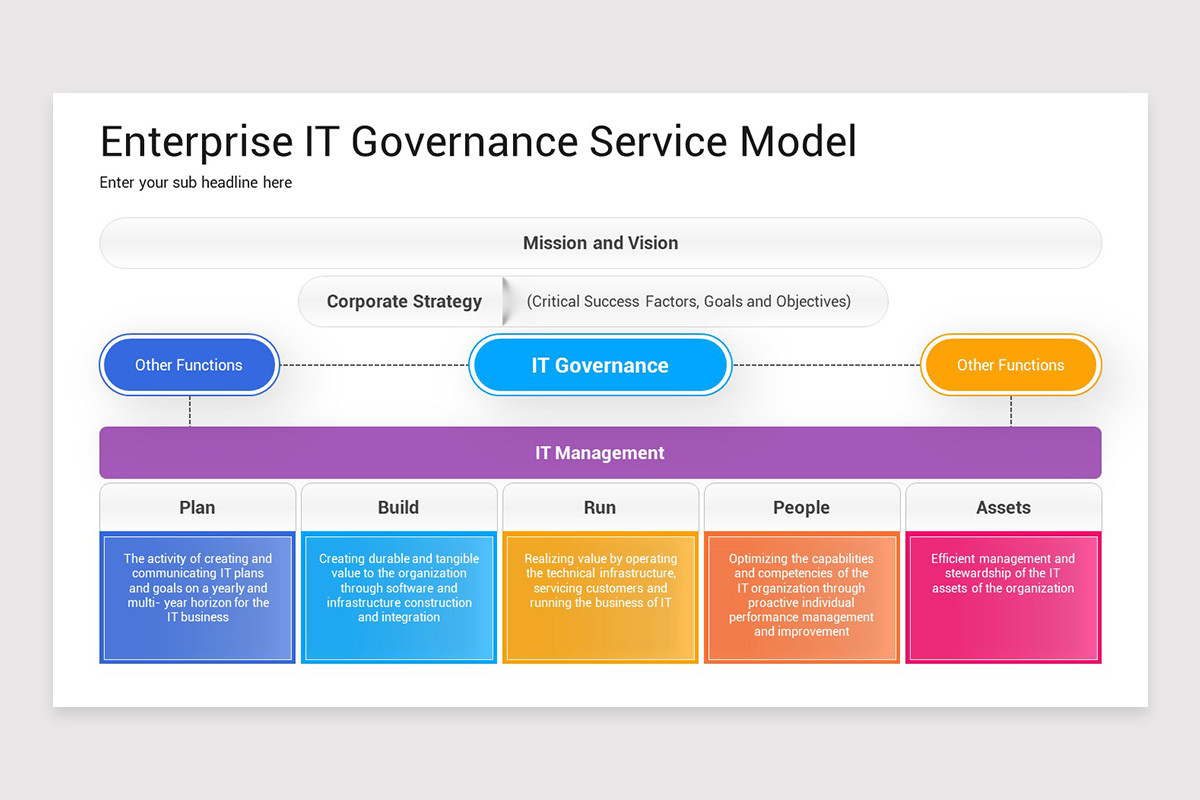 Enterprise IT Governance Service Model

Enter your sub headline here

Mission and Vision

Corporate Strategy

(Critical Success Factors, Goals and Objectives)

Other Functions

IT Governance

Other Functions

IT Management

Plan

The activity of creating and communicating IT plans and goals on a yearly and multi- year horizon for the IT business

Build

Creating durable and tangible value to the organization through software and infrastructure construction and integration

Run

Realizing value by operating the technical infrastructure, servicing customers and running the business of IT

People

Optimizing the capabilities and competencies of the IT organization through proactive individual performance management and improvement

Assets

Efficient management and stewardship of the IT assets of the organization